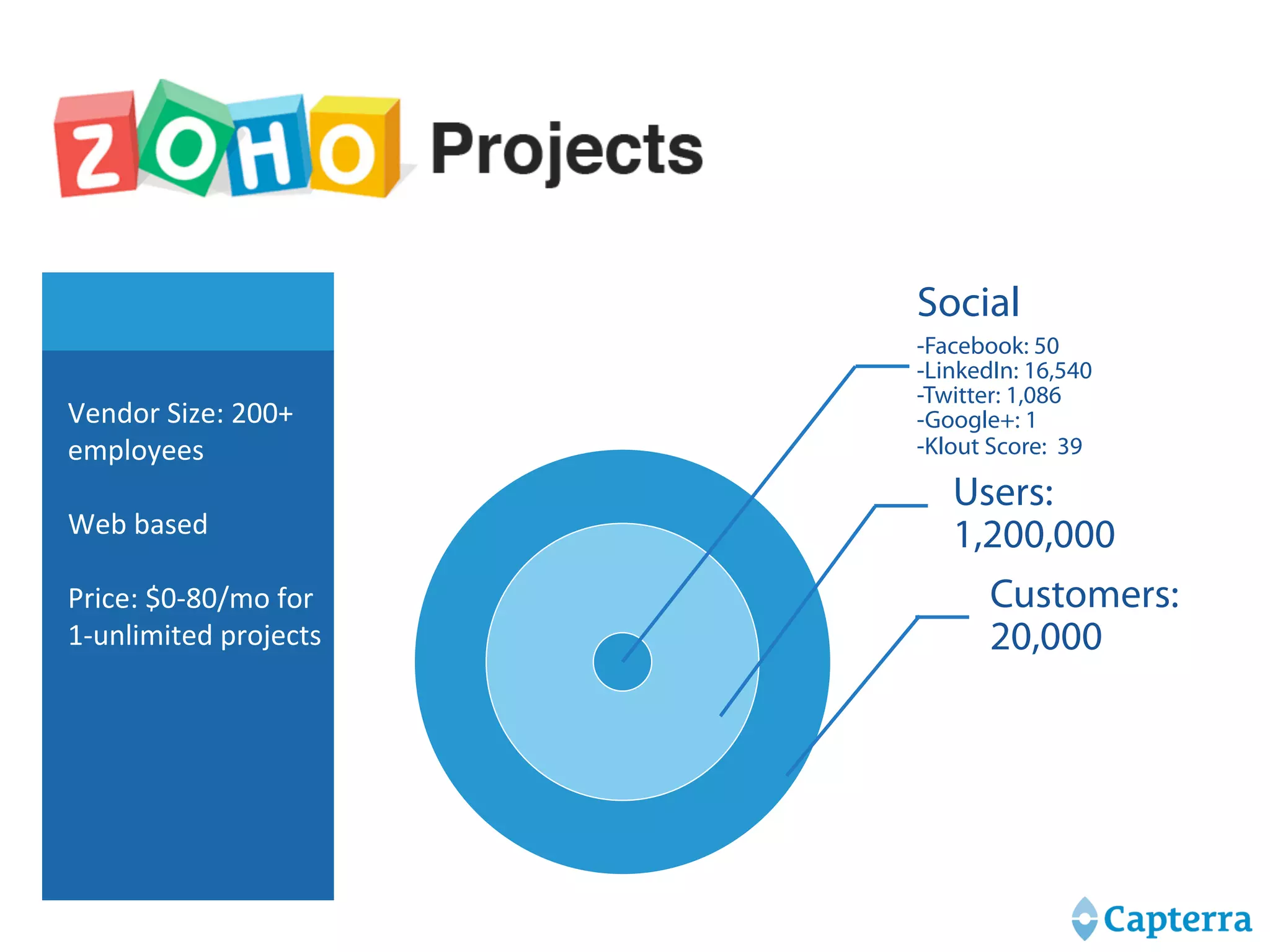 ZOHO Projects

Vendor Size: 200+ employees

Web based

Price: $0-80/mo for 1-unlimited projects

Social
-Facebook: 50
-LinkedIn: 16,540
-Twitter: 1,086
-Google+: 1
-Klout Score: 39

Users: 1,200,000

Customers: 20,000

Capterra